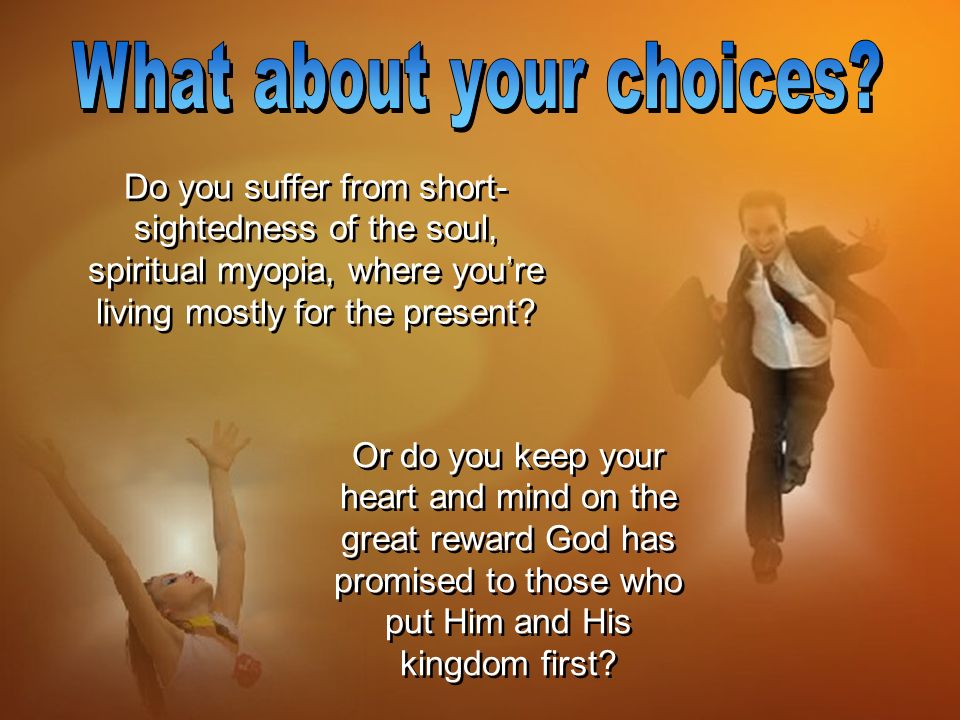 What about your choices?

Do you suffer from short-sightedness of the soul, spiritual myopia, where you're living mostly for the present?

Or do you keep your heart and mind on the great reward God has promised to those who put Him and His kingdom first?